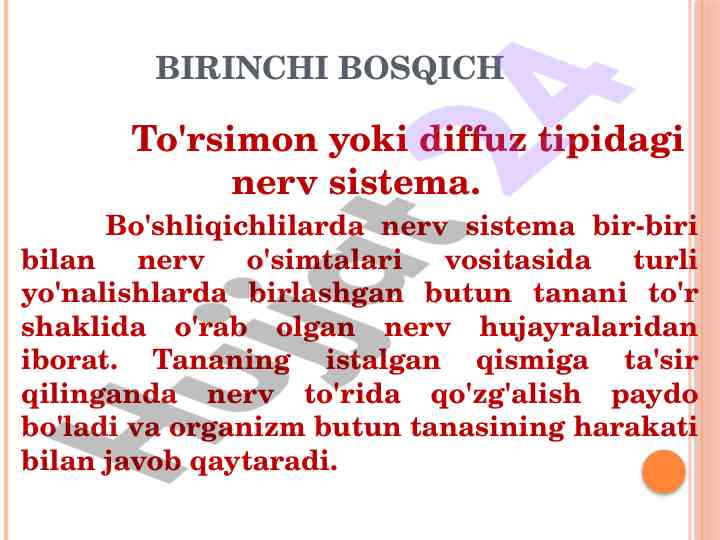 BIRINCHI BOSQICH

To'rsimon yoki diffuz tipidagi nerv sistema.

Bo'shliqichlilarda nerv sistema bir-biri bilan nerv o'simtalari vositasida turli yo'nalishlarda birlashgan butun tanani to'r shaklida o'rab olgan nerv hujayralaridan iborat. Tananing istalgan qismiga ta'sir qilinganda nerv to'rida qo'zg'alish paydo bo'ladi va organizm butun tanasining harakati bilan javob qaytaradi.

Hujjat24